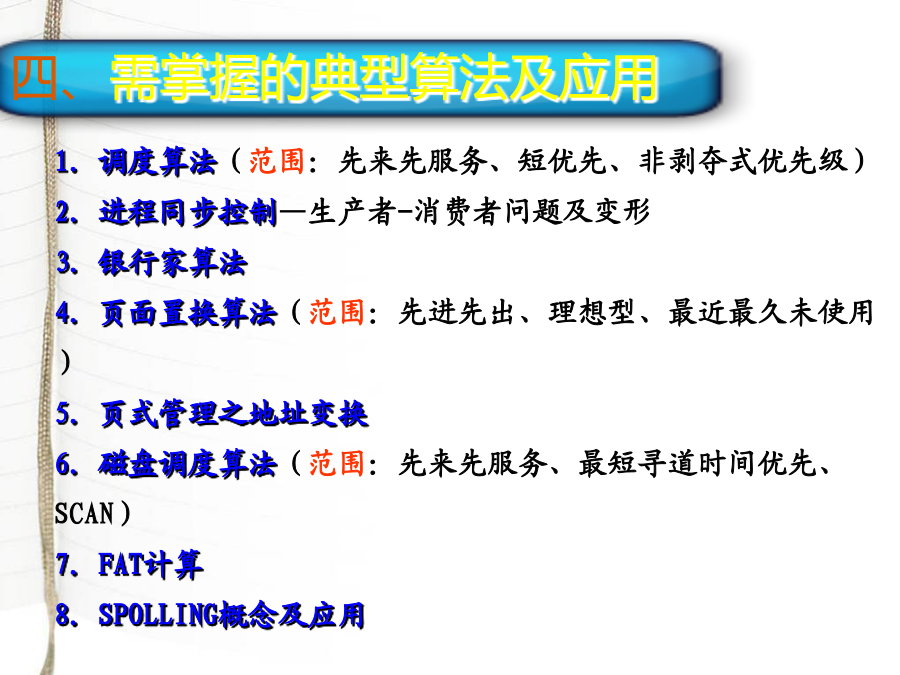 四、需掌握的典型算法及应用

1. 调度算法（范围：先来先服务、短优先、非剥夺式优先级）
2. 进程同步控制—生产者-消费者问题及变形
3. 银行家算法
4. 页面置换算法（范围：先进先出、理想型、最近最久未使用）
5. 页式管理之地址变换
6. 磁盘调度算法（范围：先来先服务、最短寻道时间优先、SCAN）
7. FAT计算
8. SPOLLING概念及应用